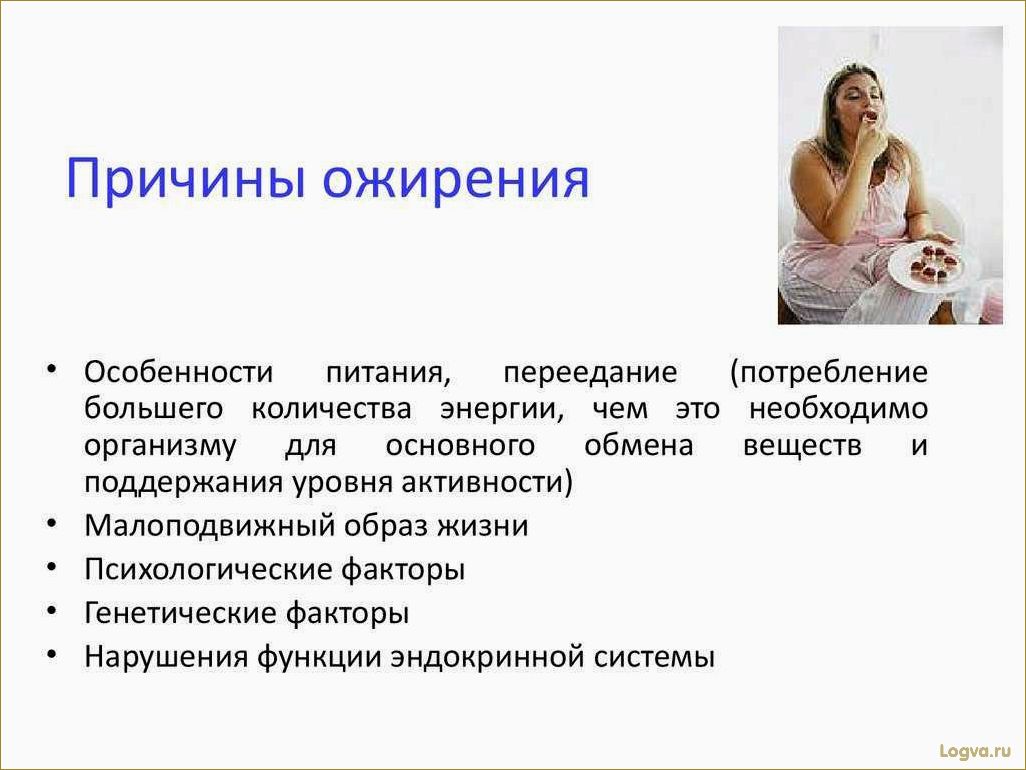 Причины ожирения

• Особенности питания, переедание (потребление большего количества энергии, чем это необходимо организму для основного обмена веществ и поддержания уровня активности)
• Малоподвижный образ жизни
• Психологические факторы
• Генетические факторы
• Нарушения функции эндокринной системы

Logva.ru